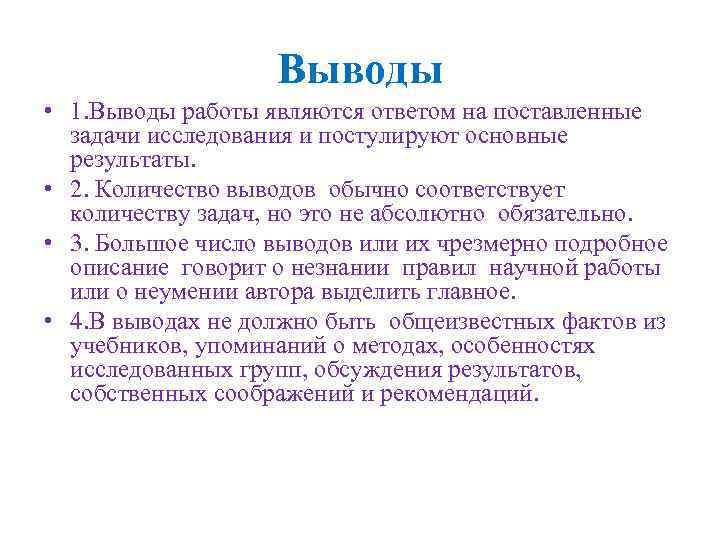 Выводы

• 1.Выводы работы являются ответом на поставленные задачи исследования и постулируют основные результаты.

• 2. Количество выводов обычно соответствует количеству задач, но это не абсолютно обязательно.

• 3. Большое число выводов или их чрезмерно подробное описание говорит о незнании правил научной работы или о неумении автора выделить главное.

• 4.В выводах не должно быть общеизвестных фактов из учебников, упоминаний о методах, особенностях исследованных групп, обсуждения результатов, собственных соображений и рекомендаций.